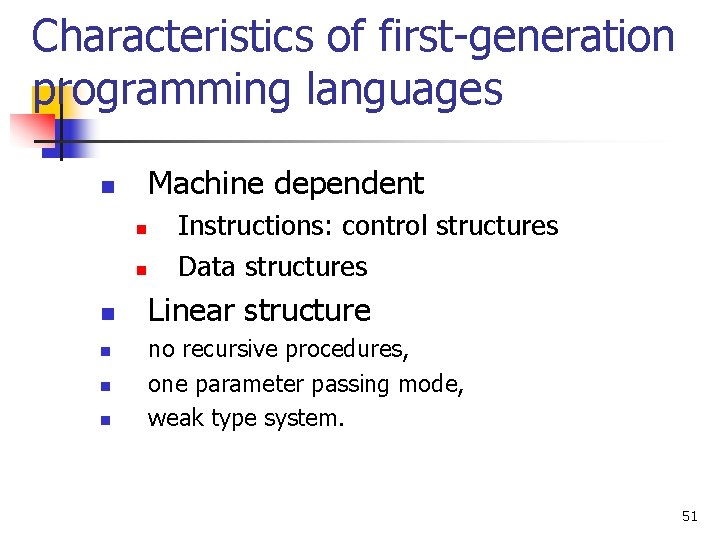 Characteristics of first-generation programming languages

- Machine dependent
  - Instructions: control structures
  - Data structures
- Linear structure
- no recursive procedures,
- one parameter passing mode,
- weak type system.

51